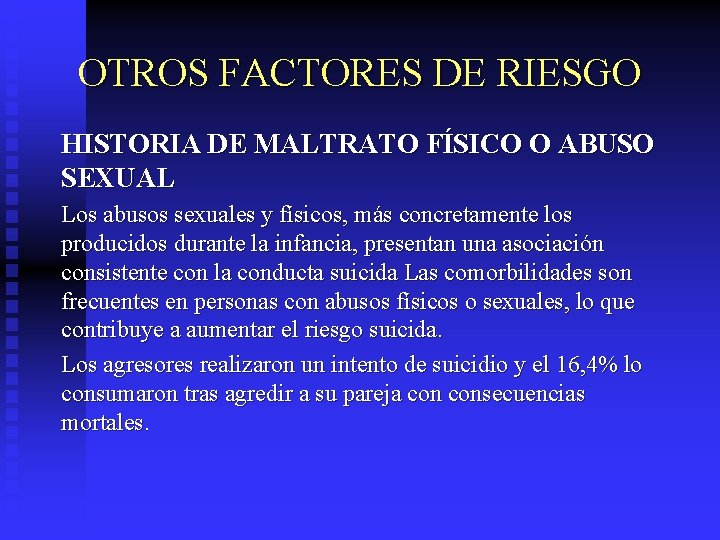 OTROS FACTORES DE RIESGO

HISTORIA DE MALTRATO FÍSICO O ABUSO SEXUAL

Los abusos sexuales y físicos, más concretamente los producidos durante la infancia, presentan una asociación consistente con la conducta suicida Las comorbilidades son frecuentes en personas con abusos físicos o sexuales, lo que contribuye a aumentar el riesgo suicida.

Los agresores realizaron un intento de suicidio y el 16,4% lo consumaron tras agredir a su pareja con consecuencias mortales.